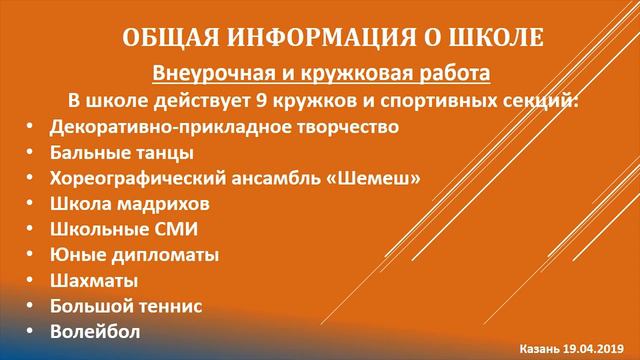 ОБЩАЯ ИНФОРМАЦИЯ О ШКОЛЕ

Внеурочная и кружковая работа

В школе действует 9 кружков и спортивных секций:

• Декоративно-прикладное творчество
• Бальные танцы
• Хореографический ансамбль «Шемеш»
• Школа мадрихов
• Школьные СМИ
• Юные дипломаты
• Шахматы
• Большой теннис
• Волейбол

Казань 19.04.2019